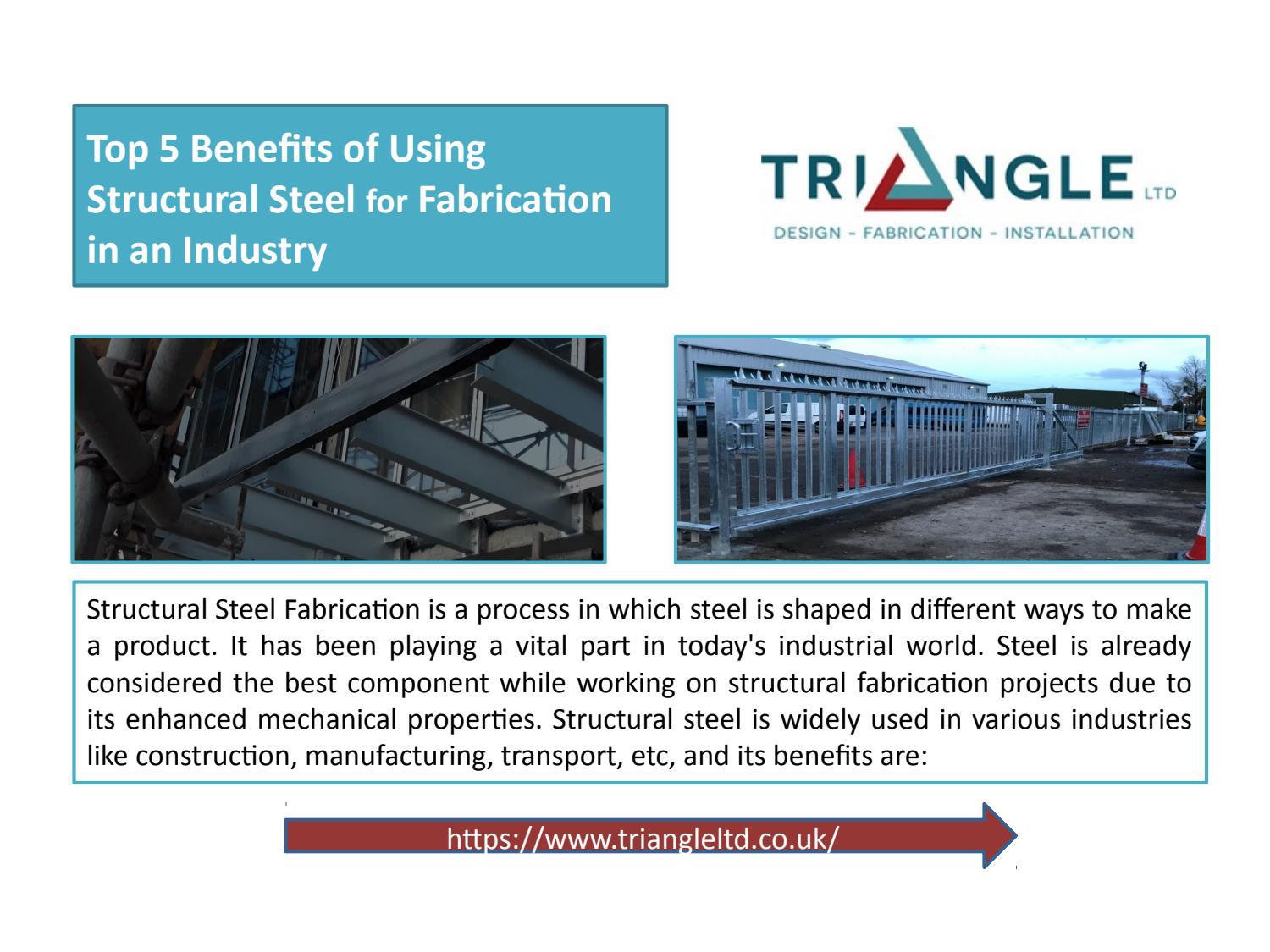 Top 5 Benefits of Using Structural Steel for Fabrication in an Industry

TRIANGLE LTD
DESIGN - FABRICATION - INSTALLATION

Structural Steel Fabrication is a process in which steel is shaped in different ways to make a product. It has been playing a vital part in today's industrial world. Steel is already considered the best component while working on structural fabrication projects due to its enhanced mechanical properties. Structural steel is widely used in various industries like construction, manufacturing, transport, etc, and its benefits are:

https://www.triangleltd.co.uk/